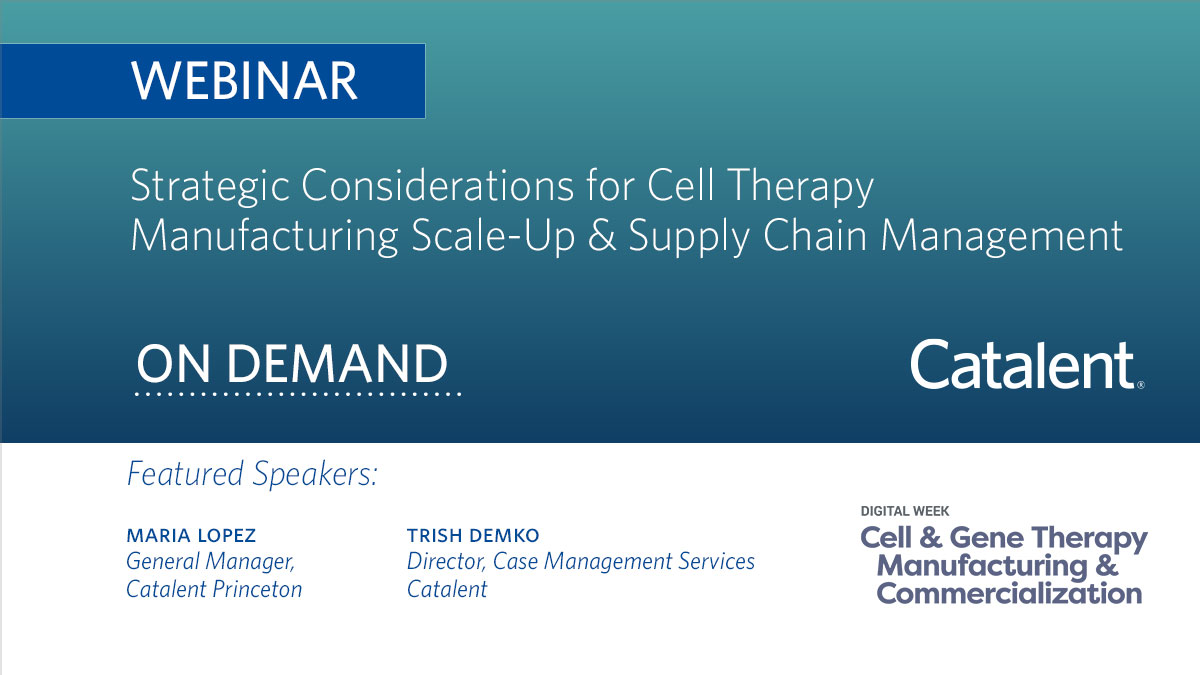 WEBINAR

Strategic Considerations for Cell Therapy Manufacturing Scale-Up & Supply Chain Management

ON DEMAND

Catalent®

Featured Speakers:

MARIA LOPEZ
General Manager, Catalent Princeton

TRISH DEMKO
Director, Case Management Services Catalent

DIGITAL WEEK
Cell & Gene Therapy Manufacturing & Commercialization